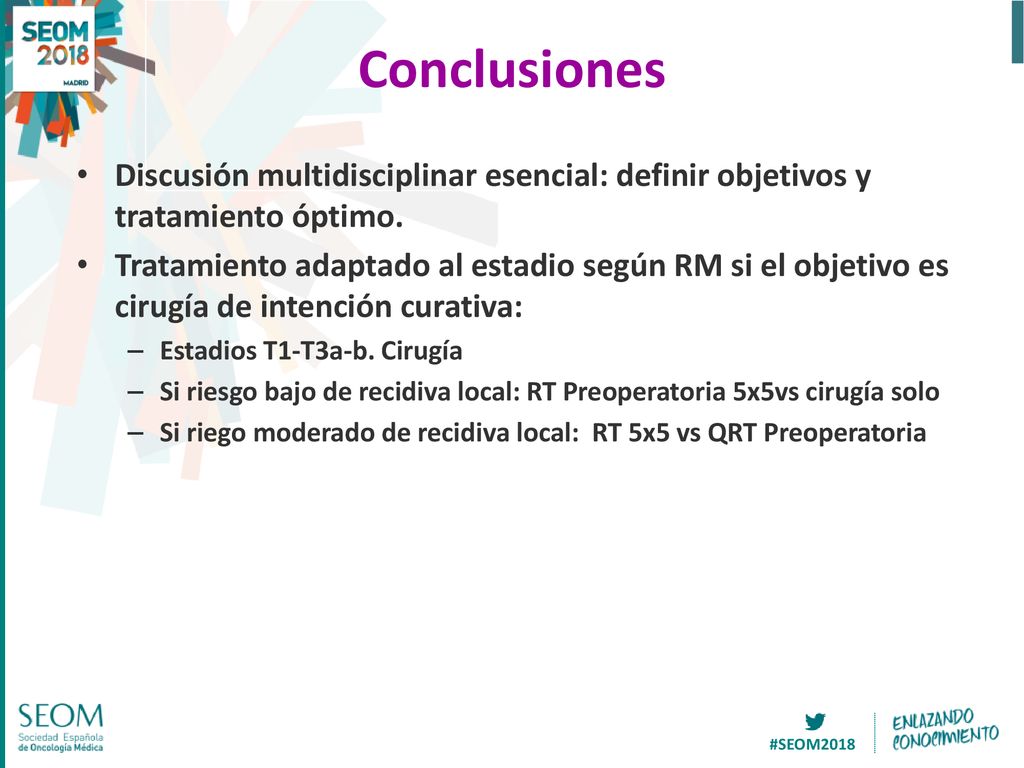 SEOM 2018 MADRID

Conclusiones

• Discusión multidisciplinar esencial: definir objetivos y tratamiento óptimo.

• Tratamiento adaptado al estadio según RM si el objetivo es cirugía de intención curativa:

– Estadios T1-T3a-b. Cirugía

– Si riesgo bajo de recidiva local: RT Preoperatoria 5x5vs cirugía solo

– Si riego moderado de recidiva local: RT 5x5 vs QRT Preoperatoria

SEOM Sociedad Española de Oncología Médica

#SEOM2018

ENLAZANDO CONOCIMIENTO